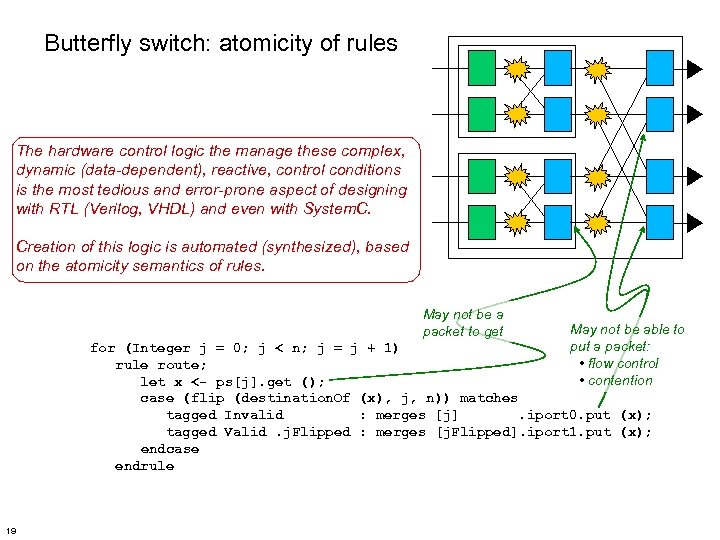 Butterfly switch: atomicity of rules

The hardware control logic the manage these complex, dynamic (data-dependent), reactive, control conditions is the most tedious and error-prone aspect of designing with RTL (Verilog, VHDL) and even with SystemC.

Creation of this logic is automated (synthesized), based on the atomicity semantics of rules.

May not be a packet to get

May not be able to put a packet:
• flow control
• contention

for (Integer j = 0; j < n; j = j + 1)
rule route;
let x <- ps[j].get ();
case (flip (destinationOf (x), j, n)) matches
tagged Invalid : merges [j] .iport0.put (x);
tagged Valid .jFlipped : merges [jFlipped].iport1.put (x);
endcase
endrule

19